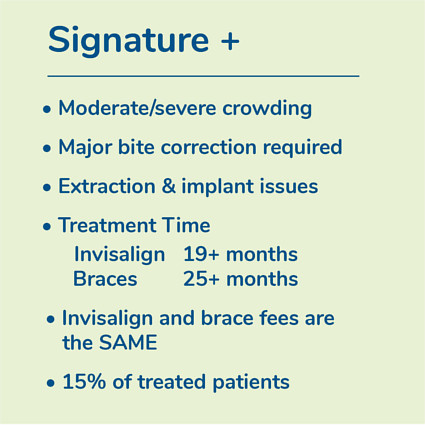 Signature +

• Moderate/severe crowding

• Major bite correction required

• Extraction & implant issues

• Treatment Time
Invisalign 19+ months
Braces 25+ months

• Invisalign and brace fees are the SAME

• 15% of treated patients